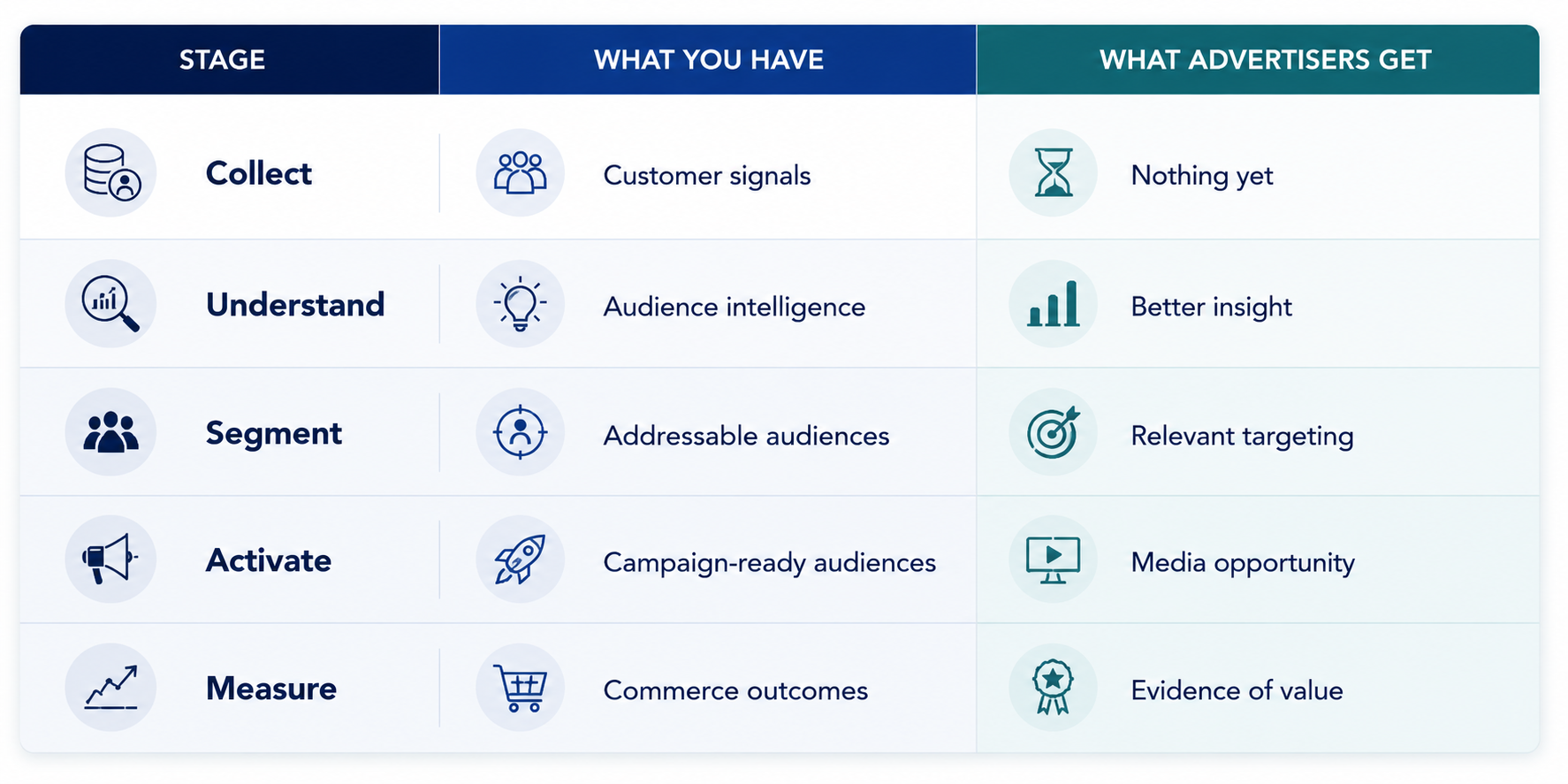 | STAGE | WHAT YOU HAVE | WHAT ADVERTISERS GET |
|---|---|---|
| Collect | Customer signals | Nothing yet |
| Understand | Audience intelligence | Better insight |
| Segment | Addressable audiences | Relevant targeting |
| Activate | Campaign-ready audiences | Media opportunity |
| Measure | Commerce outcomes | Evidence of value |